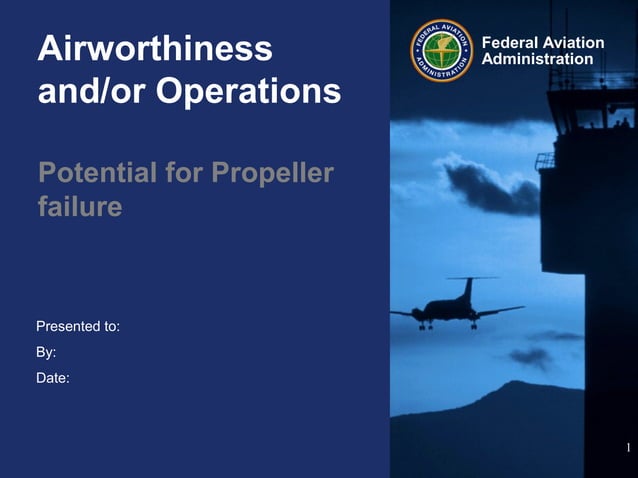 Airworthiness and/or Operations

Potential for Propeller failure

Presented to:

By:

Date:

FEDERAL AVIATION ADMINISTRATION

Federal Aviation Administration

1